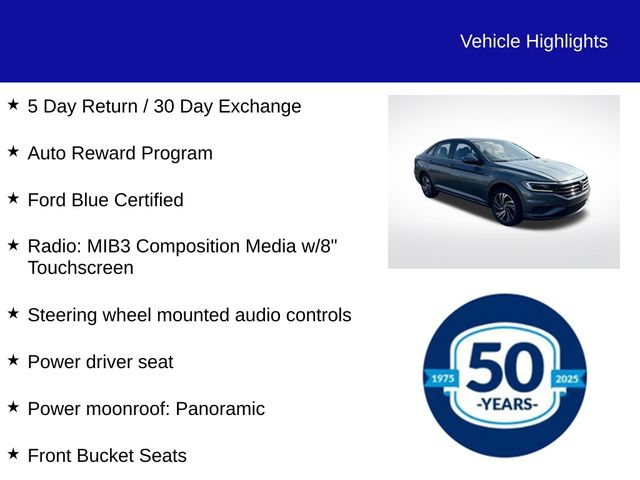 Vehicle Highlights

★ 5 Day Return / 30 Day Exchange

★ Auto Reward Program

★ Ford Blue Certified

★ Radio: MIB3 Composition Media w/8" Touchscreen

★ Steering wheel mounted audio controls

★ Power driver seat

★ Power moonroof: Panoramic

★ Front Bucket Seats

1975 50 2025
-YEARS-